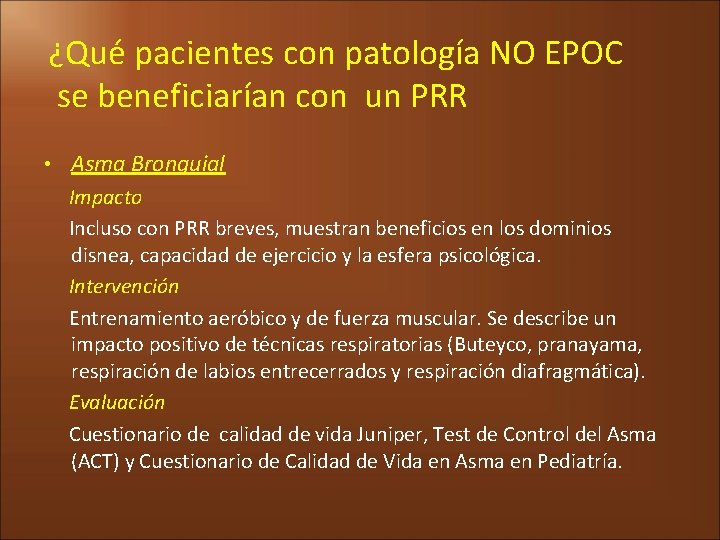 ¿Qué pacientes con patología NO EPOC se beneficiarían con un PRR

• Asma Bronquial

Impacto

Incluso con PRR breves, muestran beneficios en los dominios disnea, capacidad de ejercicio y la esfera psicológica.

Intervención

Entrenamiento aeróbico y de fuerza muscular. Se describe un impacto positivo de técnicas respiratorias (Buteyco, pranayama, respiración de labios entrecerrados y respiración diafragmática).

Evaluación

Cuestionario de calidad de vida Juniper, Test de Control del Asma (ACT) y Cuestionario de Calidad de Vida en Asma en Pediatría.